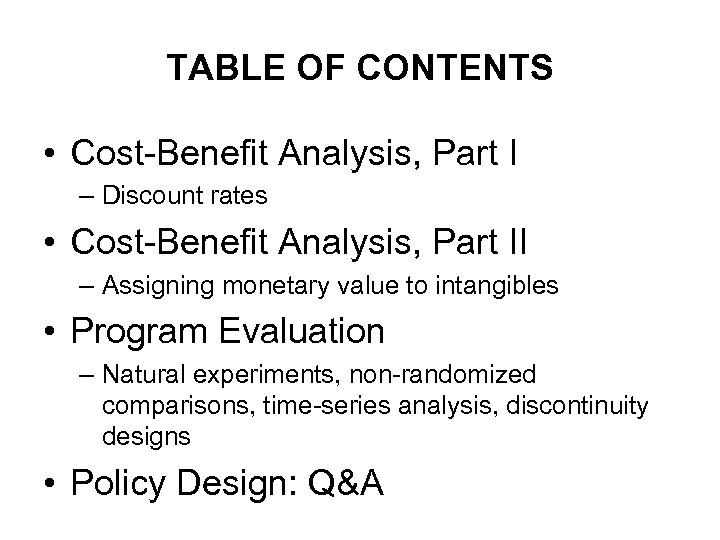 TABLE OF CONTENTS

• Cost-Benefit Analysis, Part I
  – Discount rates
• Cost-Benefit Analysis, Part II
  – Assigning monetary value to intangibles
• Program Evaluation
  – Natural experiments, non-randomized comparisons, time-series analysis, discontinuity designs
• Policy Design: Q&A